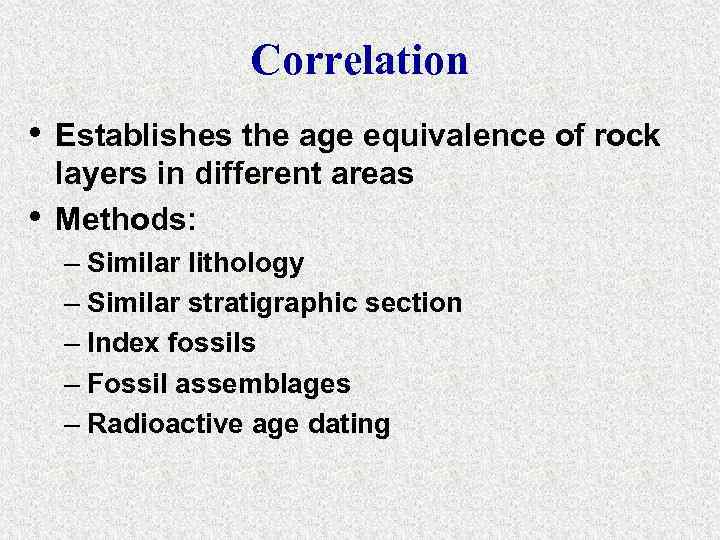 Correlation

• Establishes the age equivalence of rock layers in different areas
• Methods:
– Similar lithology
– Similar stratigraphic section
– Index fossils
– Fossil assemblages
– Radioactive age dating